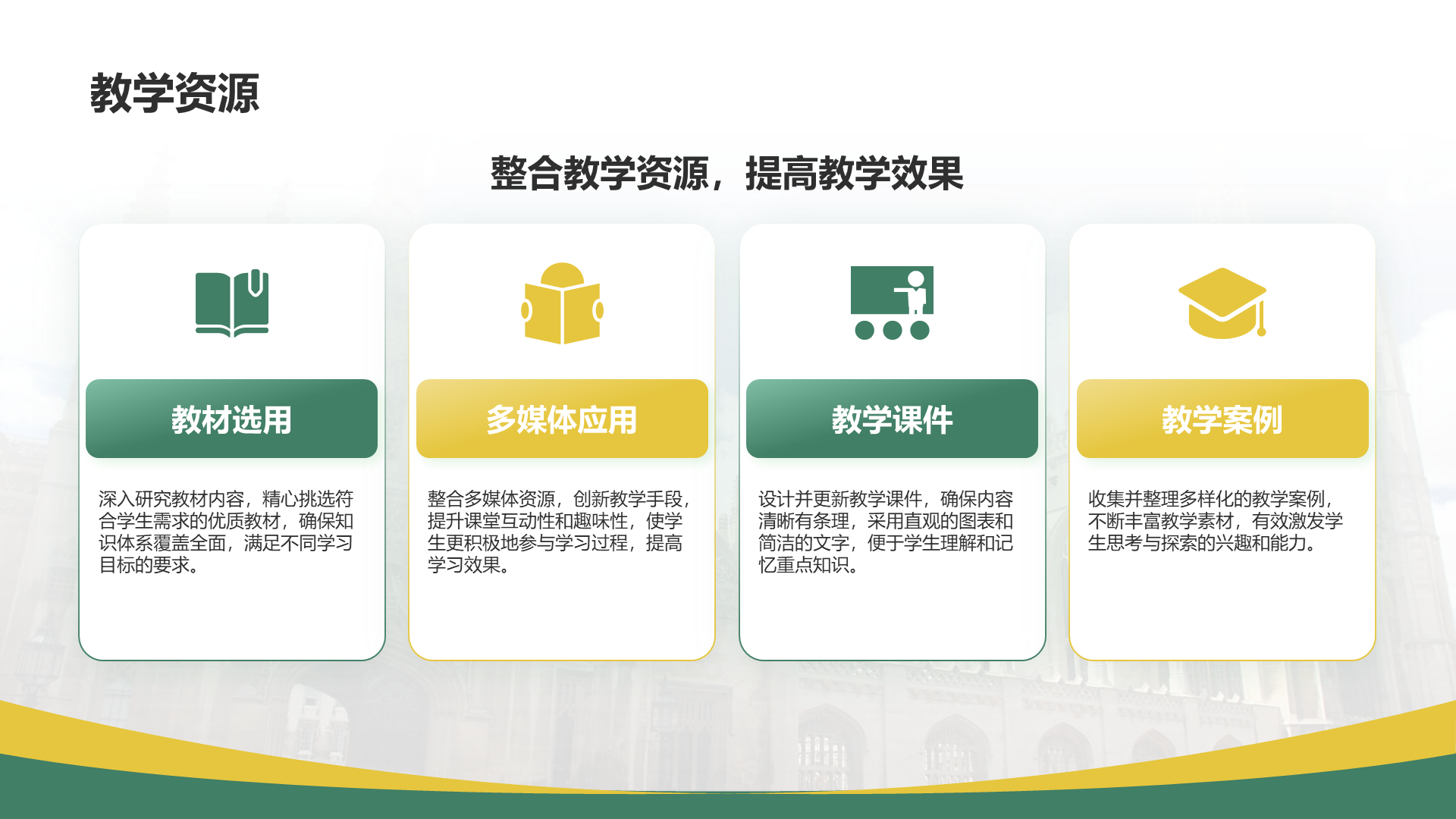 教学资源

整合教学资源，提高教学效果

教材选用

深入研究教材内容，精心挑选符合学生需求的优质教材，确保知识体系覆盖全面，满足不同学习目标的要求。

多媒体应用

整合多媒体资源，创新教学手段，提升课堂互动性和趣味性，使学生更积极地参与学习过程，提高学习效果。

教学课件

设计并更新教学课件，确保内容清晰有条理，采用直观的图表和简洁的文字，便于学生理解和记忆重点知识。

教学案例

收集并整理多样化的教学案例，不断丰富教学素材，有效激发学生思考与探索的兴趣和能力。